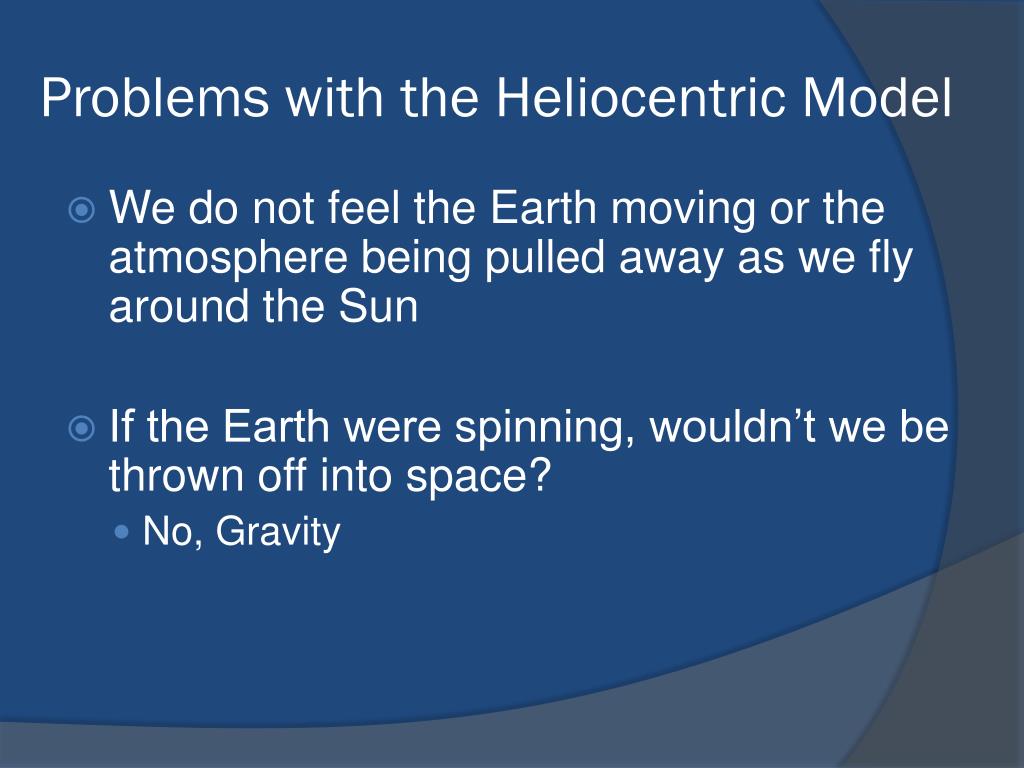 Problems with the Heliocentric Model

We do not feel the Earth moving or the atmosphere being pulled away as we fly around the Sun

If the Earth were spinning, wouldn’t we be thrown off into space?

No, Gravity